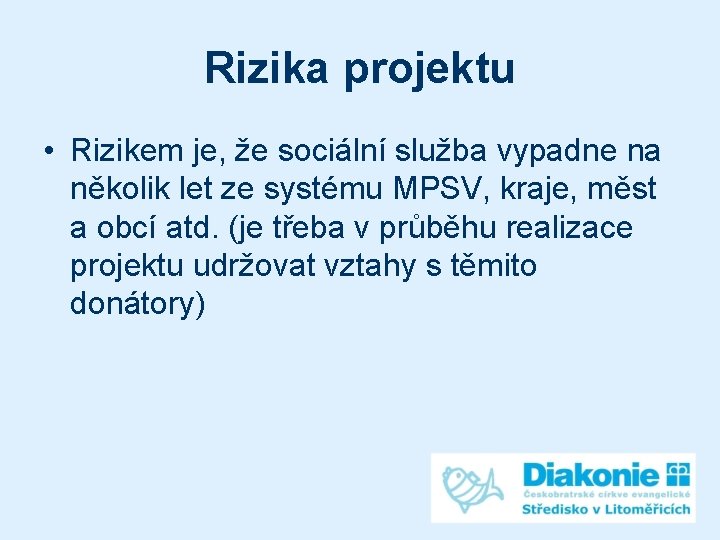 Rizika projektu

• Rizikem je, že sociální služba vypadne na několik let ze systému MPSV, kraje, měst a obcí atd. (je třeba v průběhu realizace projektu udržovat vztahy s těmito donátory)

Diakonie
Českobratrské církve evangelické
Středisko v Litoměřicích